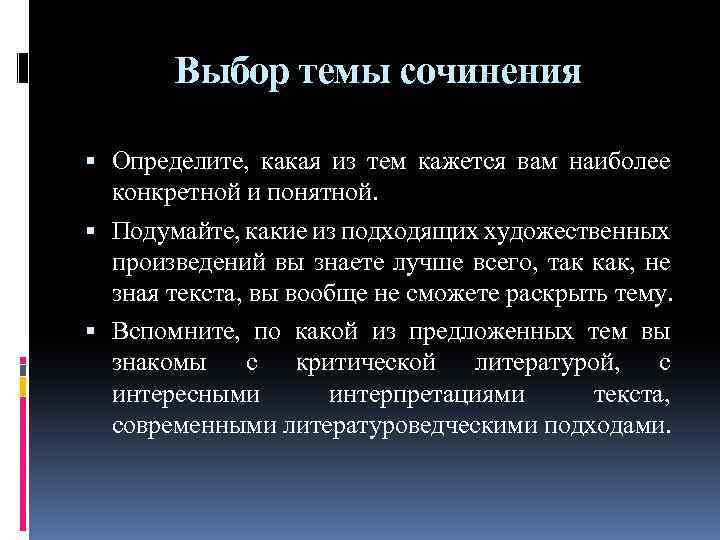 Выбор темы сочинения

▪ Определите, какая из тем кажется вам наиболее конкретной и понятной.

▪ Подумайте, какие из подходящих художественных произведений вы знаете лучше всего, так как, не зная текста, вы вообще не сможете раскрыть тему.

▪ Вспомните, по какой из предложенных тем вы знакомы с критической литературой, с интересными интерпретациями текста, современными литературоведческими подходами.